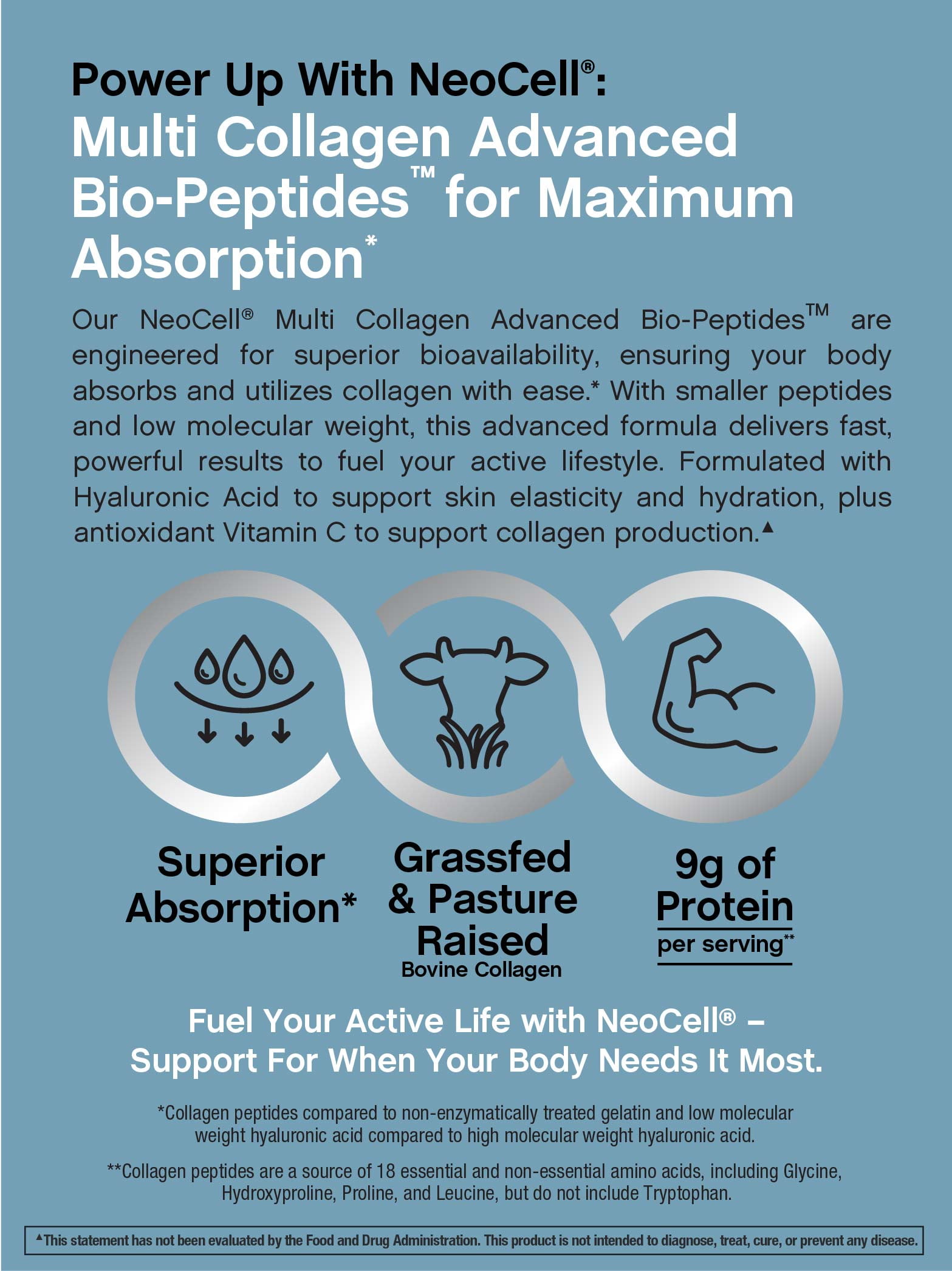 Power Up With NeoCell®:
Multi Collagen Advanced Bio-Peptides™ for Maximum Absorption*

Our NeoCell® Multi Collagen Advanced Bio-Peptides™ are engineered for superior bioavailability, ensuring your body absorbs and utilizes collagen with ease.* With smaller peptides and low molecular weight, this advanced formula delivers fast, powerful results to fuel your active lifestyle. Formulated with Hyaluronic Acid to support skin elasticity and hydration, plus antioxidant Vitamin C to support collagen production.▲

Superior Absorption*

Grassfed & Pasture Raised Bovine Collagen

9g of Protein per serving**

Fuel Your Active Life with NeoCell® – Support For When Your Body Needs It Most.

*Collagen peptides compared to non-enzymatically treated gelatin and low molecular weight hyaluronic acid compared to high molecular weight hyaluronic acid.

**Collagen peptides are a source of 18 essential and non-essential amino acids, including Glycine, Hydroxyproline, Proline, and Leucine, but do not include Tryptophan.

▲This statement has not been evaluated by the Food and Drug Administration. This product is not intended to diagnose, treat, cure, or prevent any disease.